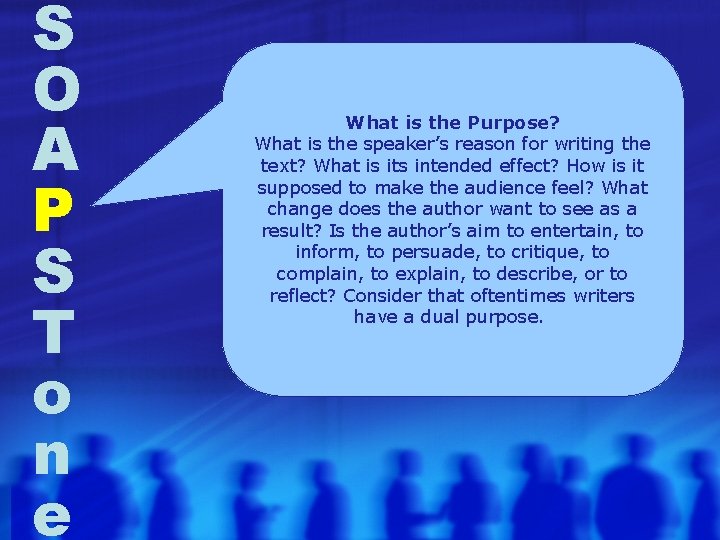 S
O
A
P
S
T
o
n
e

What is the Purpose?
What is the speaker's reason for writing the text? What is its intended effect? How is it supposed to make the audience feel? What change does the author want to see as a result? Is the author's aim to entertain, to inform, to persuade, to critique, to complain, to explain, to describe, or to reflect? Consider that oftentimes writers have a dual purpose.